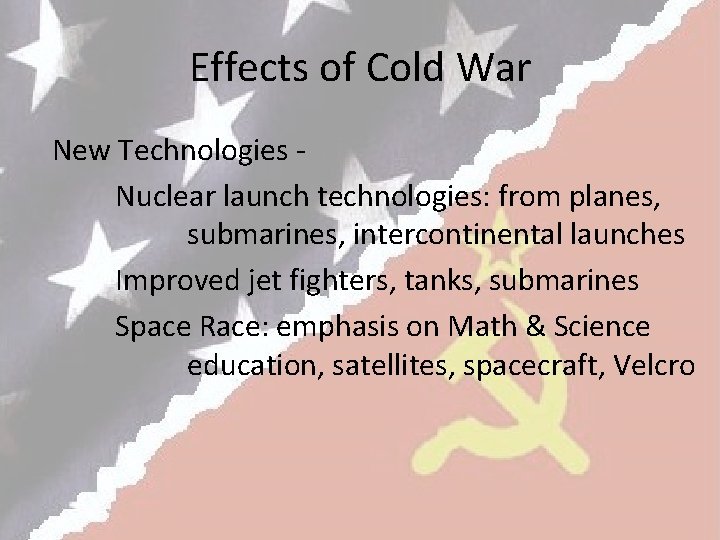 Effects of Cold War

New Technologies -

Nuclear launch technologies: from planes, submarines, intercontinental launches

Improved jet fighters, tanks, submarines

Space Race: emphasis on Math & Science education, satellites, spacecraft, Velcro